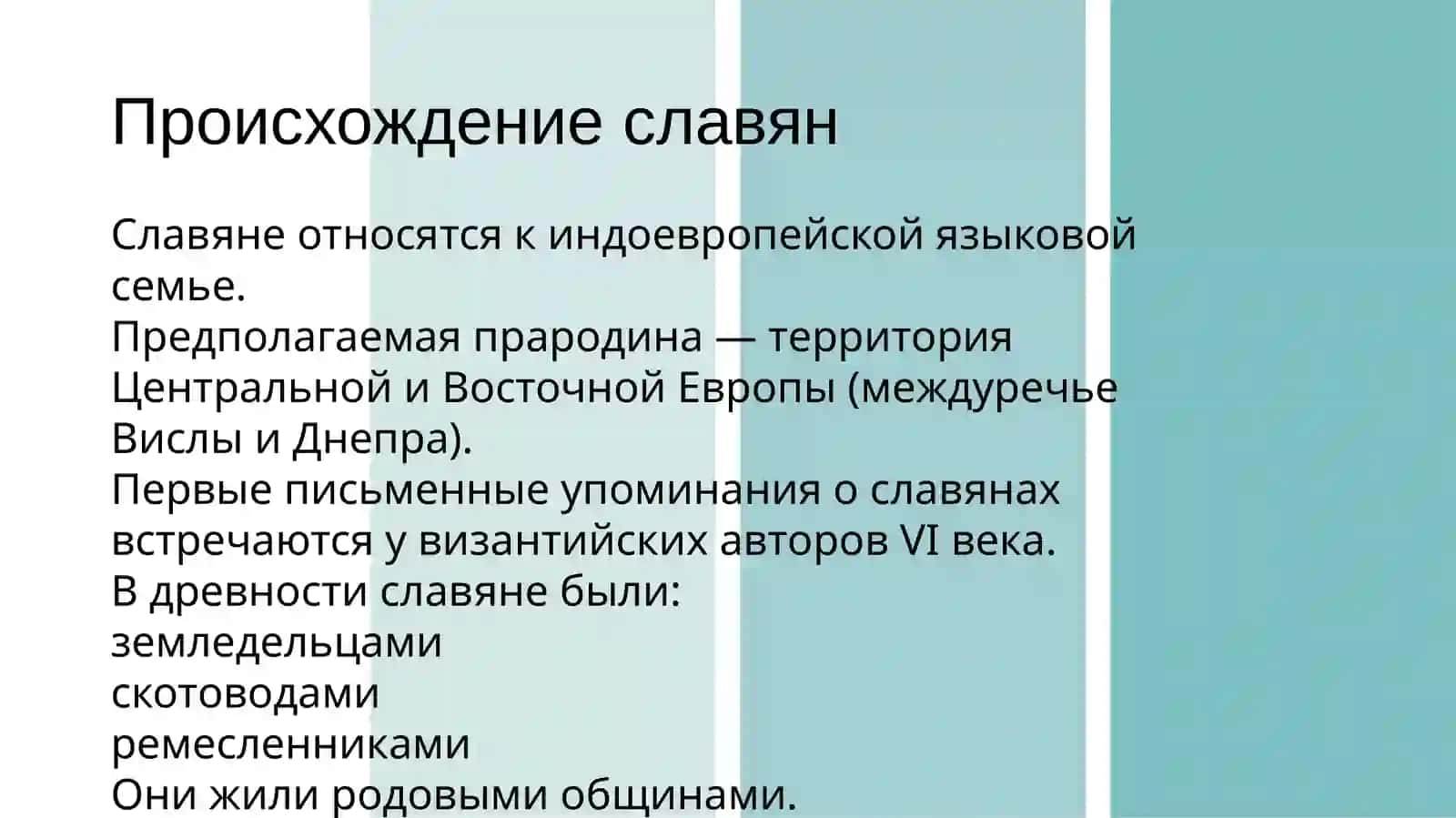 Происхождение славян

Славяне относятся к индоевропейской языковой семье.
Предполагаемая прародина — территория Центральной и Восточной Европы (междуречье Вислы и Днепра).
Первые письменные упоминания о славянах встречаются у византийских авторов VI века.
В древности славяне были:
земледельцами
скотоводами
ремесленниками
Они жили родовыми общинами.